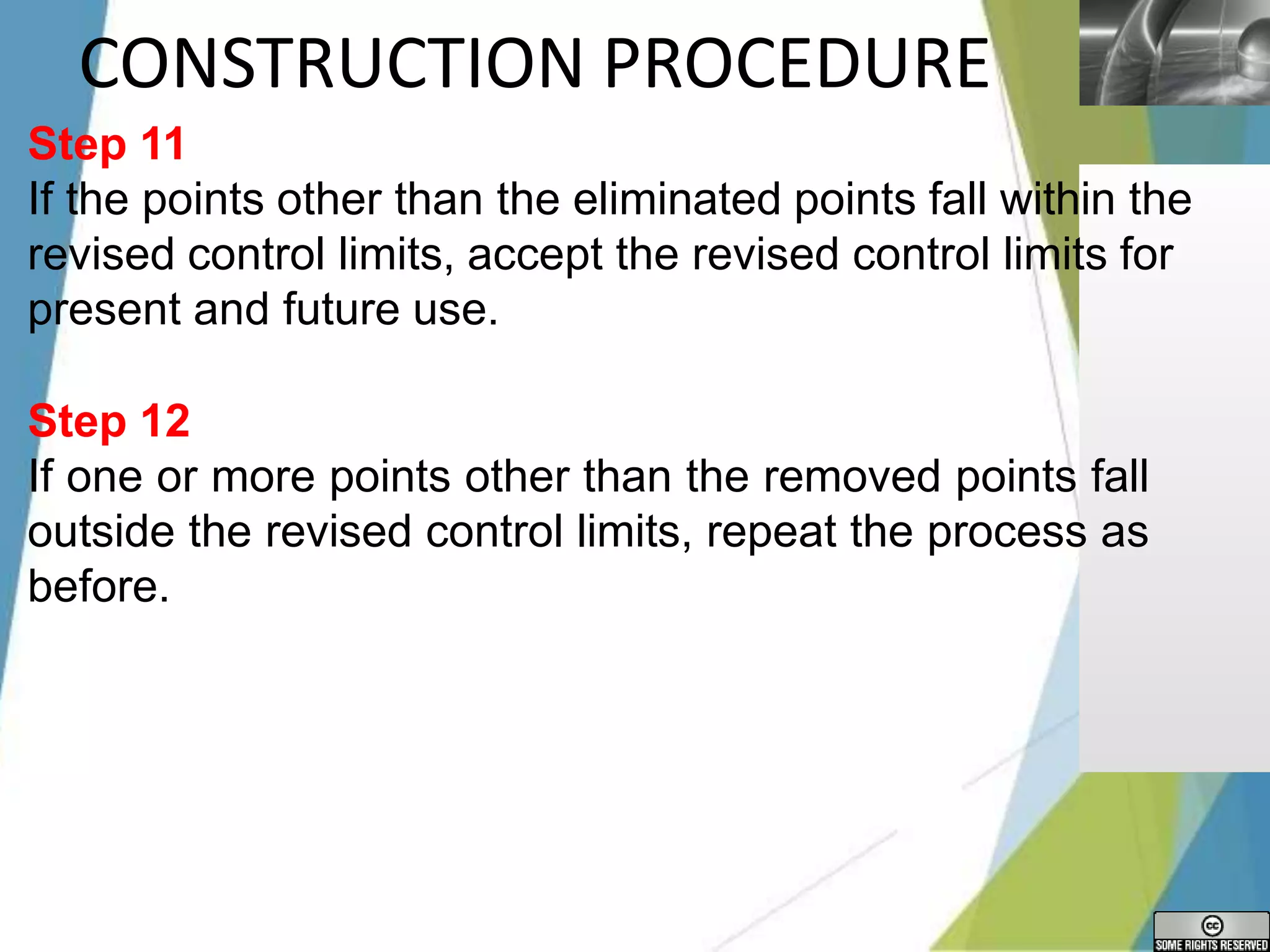 CONSTRUCTION PROCEDURE

Step 11
If the points other than the eliminated points fall within the revised control limits, accept the revised control limits for present and future use.

Step 12
If one or more points other than the removed points fall outside the revised control limits, repeat the process as before.

cc SOME RIGHTS RESERVED